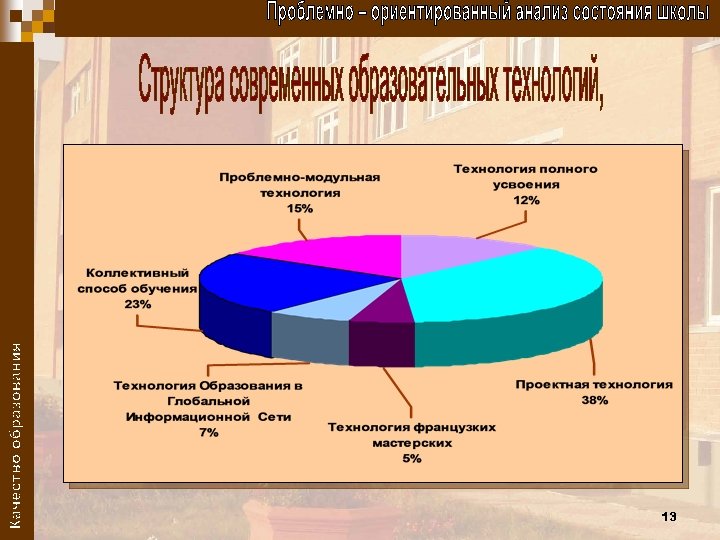 Проблемно – ориентированный анализ состояния школы

Структура современных образовательных технологий,

Проблемно-модульная технология 15%

Технология полного усвоения 12%

Коллективный способ обучения 23%

Проектная технология 38%

Технология Образования в Глобальной Информационной Сети 7%

Технология французких мастерских 5%

Качество образования

13